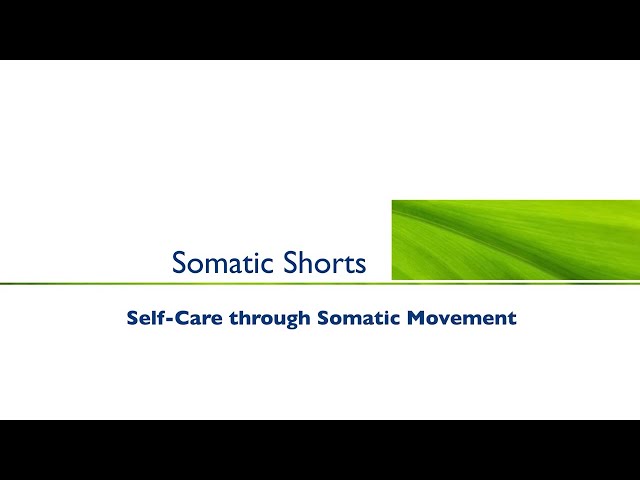 Somatic Shorts

Self-Care through Somatic Movement